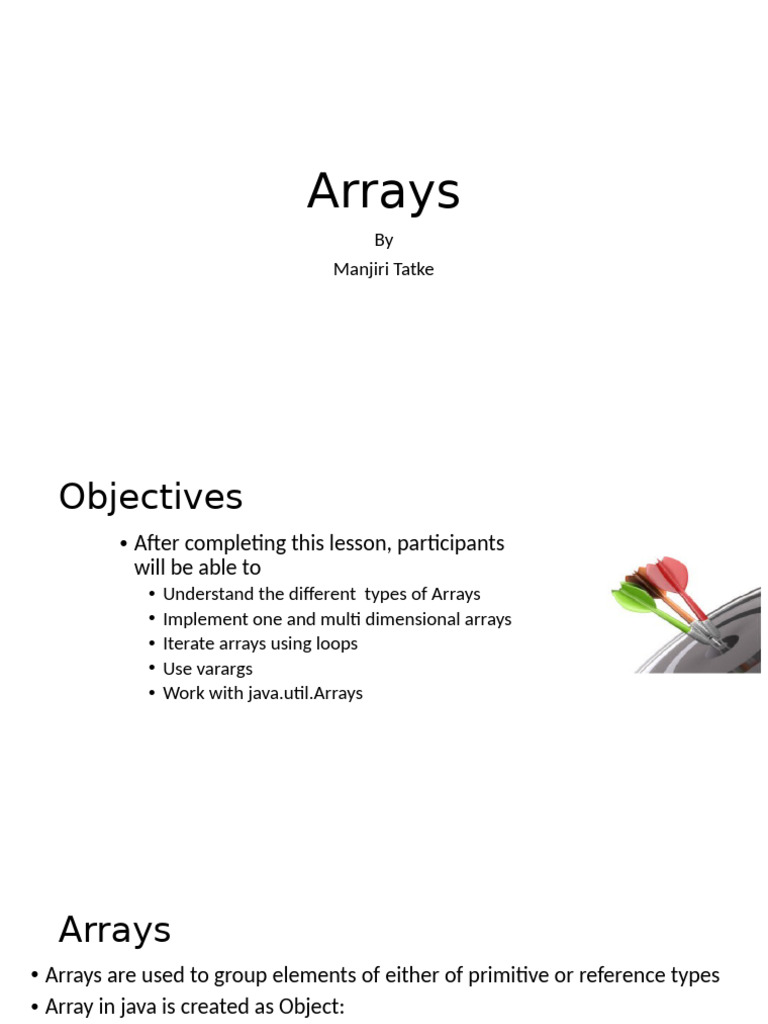 Arrays

By

Manjiri Tatke

Objectives

• After completing this lesson, participants will be able to
  • Understand the different types of Arrays
  • Implement one and multi dimensional arrays
  • Iterate arrays using loops
  • Use varargs
  • Work with java.util.Arrays

Arrays

• Arrays are used to group elements of either of primitive or reference types
• Array in java is created as Object: